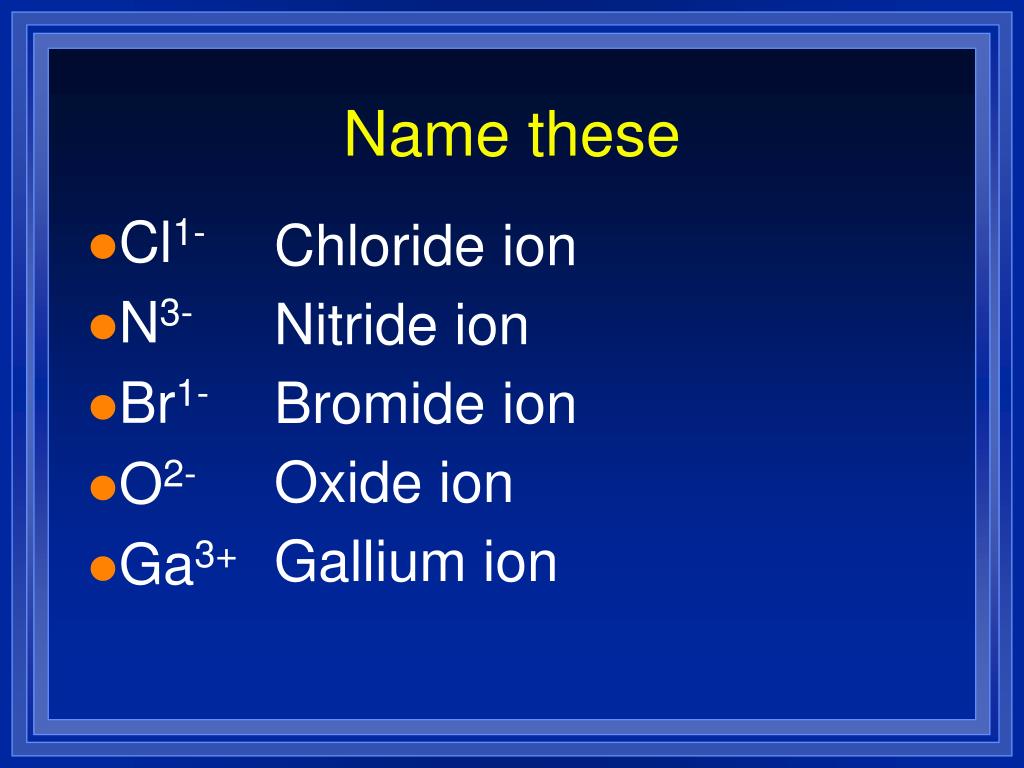 Name these

- $Cl^{1-}$ Chloride ion
- $N^{3-}$ Nitride ion
- $Br^{1-}$ Bromide ion
- $O^{2-}$ Oxide ion
- $Ga^{3+}$ Gallium ion